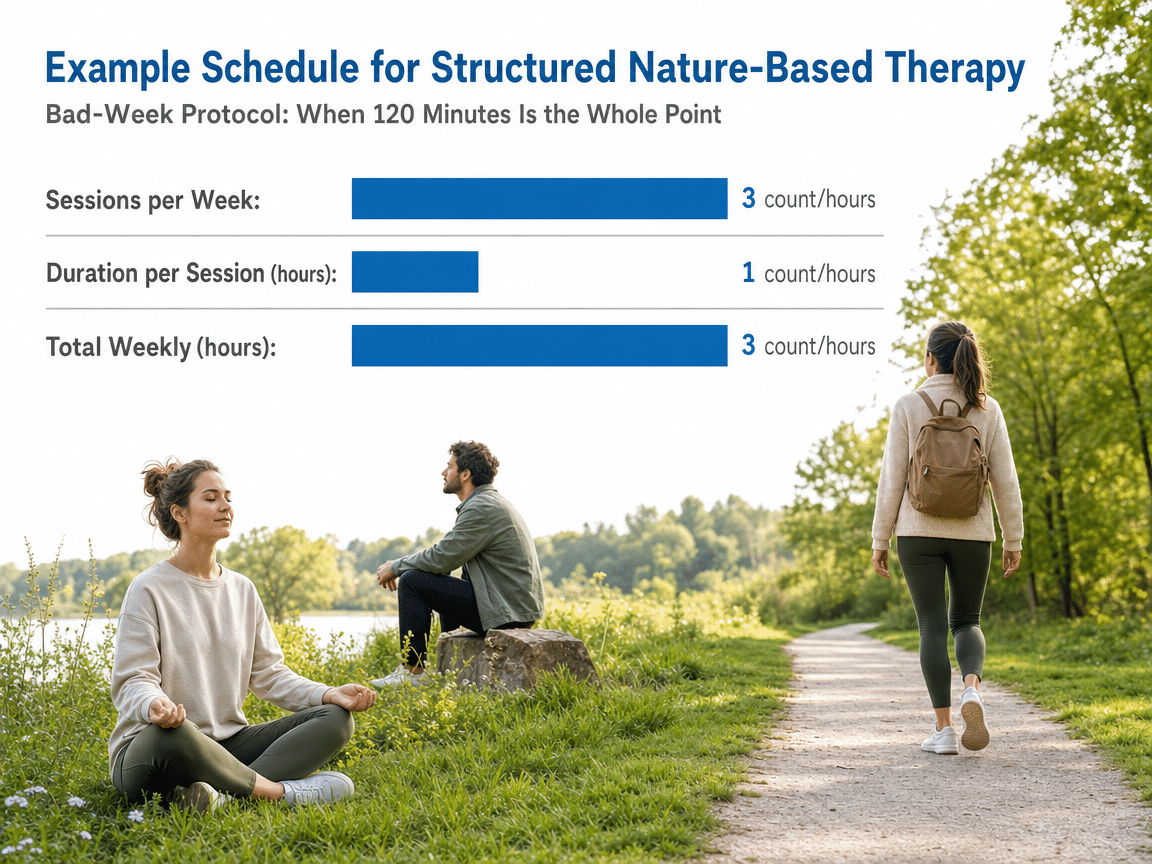 Example Schedule for Structured Nature-Based Therapy

Bad-Week Protocol: When 120 Minutes Is the Whole Point

Sessions per Week: 3 count/hours

Duration per Session (hours): 1 count/hours

Total Weekly (hours): 3 count/hours